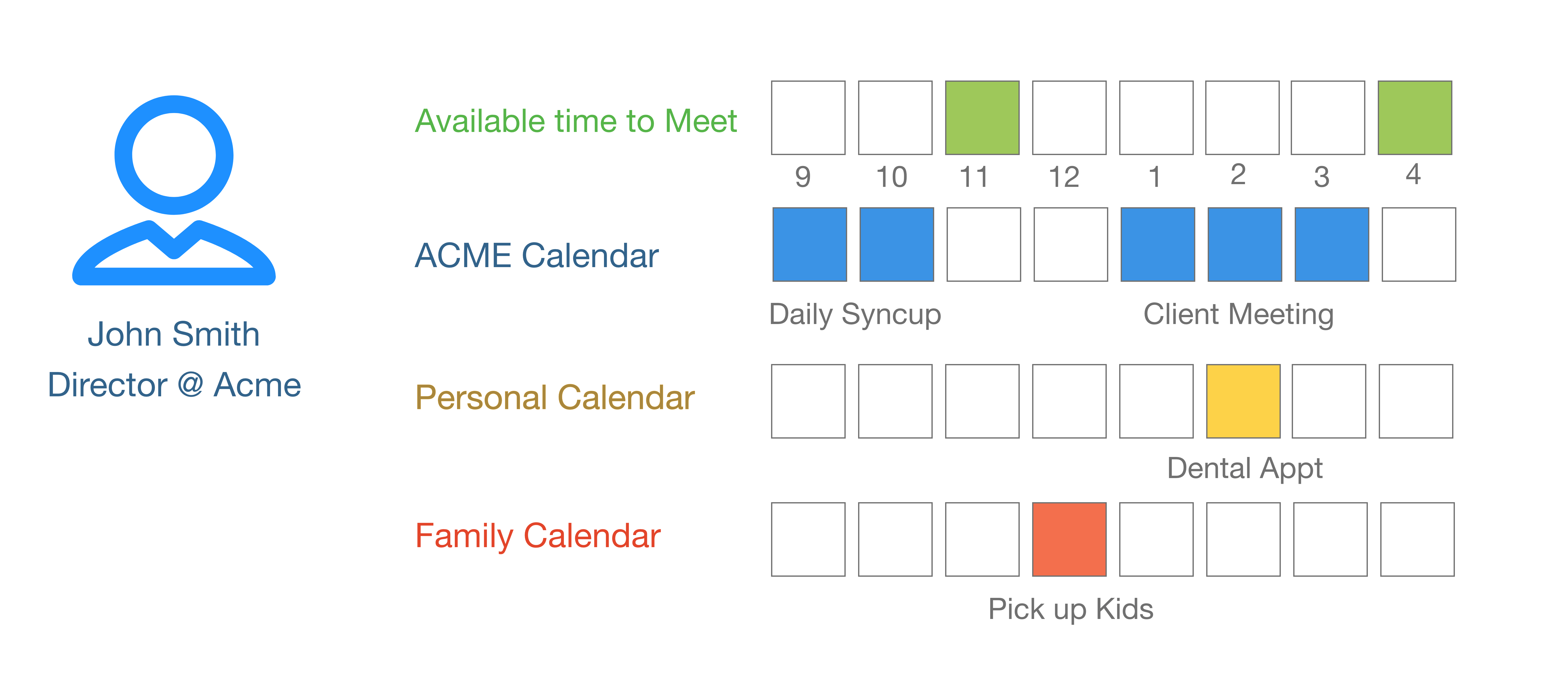 John Smith
Director @ Acme

Available time to Meet

9 10 11 12 1 2 3 4

ACME Calendar

Daily Syncup

Client Meeting

Personal Calendar

Dental Appt

Family Calendar

Pick up Kids